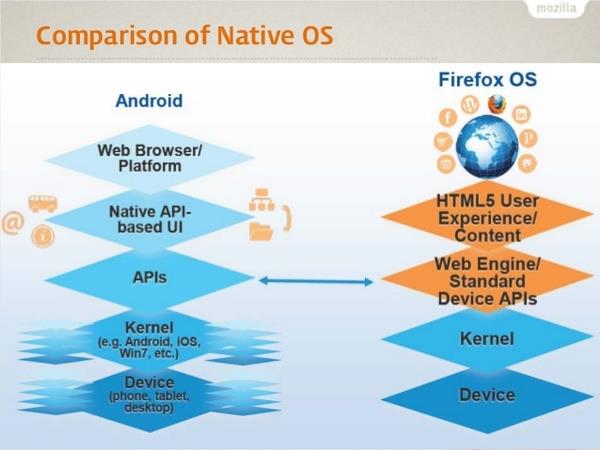 mozilla

Comparison of Native OS

Android

Web Browser/ Platform

Native API-based UI

APIs

Kernel (e.g. Android, iOS, Win7, etc.)

Device (phone, tablet, desktop)

Firefox OS

HTML5 User Experience/ Content

Web Engine/ Standard Device APIs

Kernel

Device